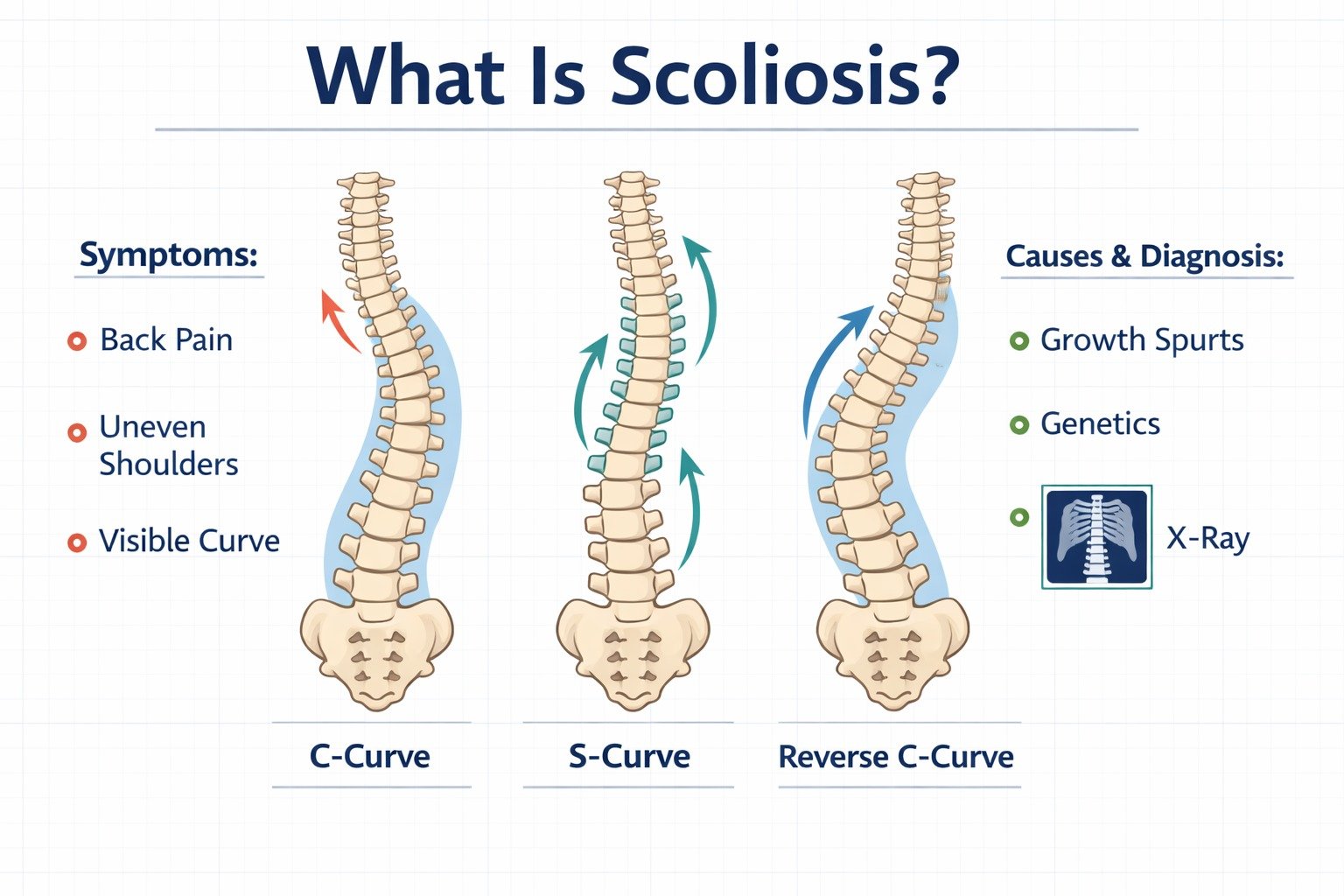 What Is Scoliosis?

Symptoms:

Back Pain

Uneven Shoulders

Visible Curve

Causes & Diagnosis:

Growth Spurts

Genetics

X-Ray

C-Curve

S-Curve

Reverse C-Curve